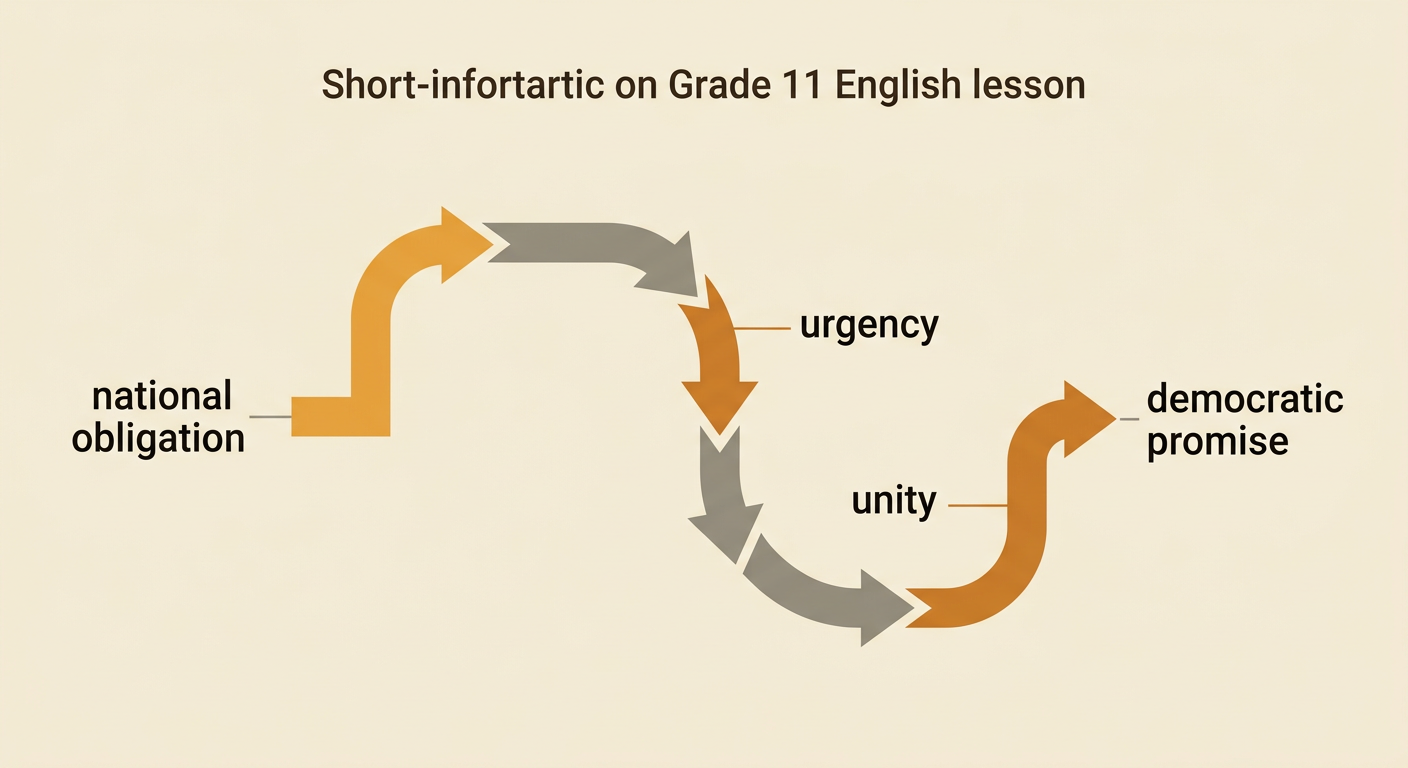 Short-infortartic on Grade 11 English lesson

national obligation

urgency

unity

democratic promise